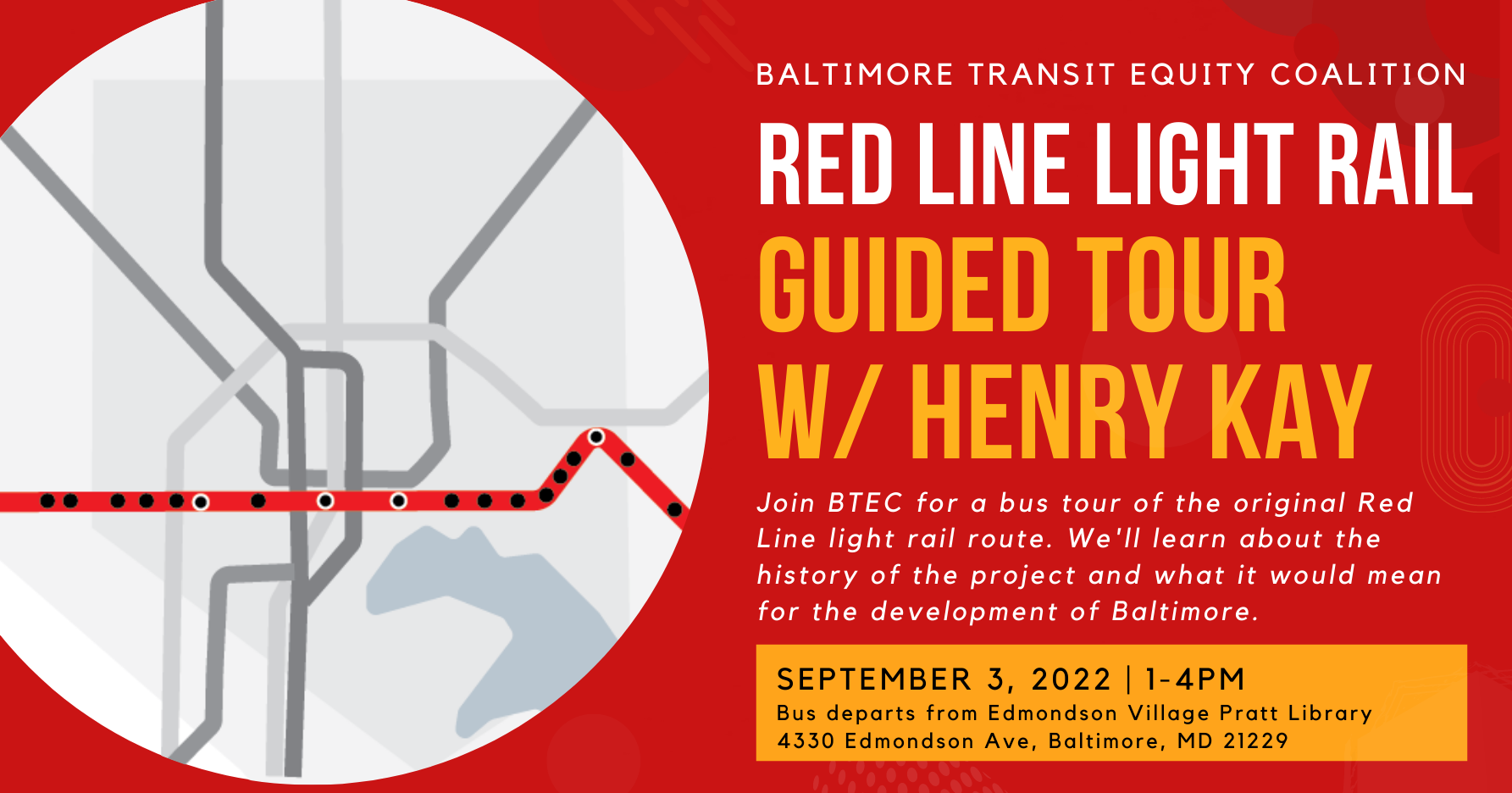 BALTIMORE TRANSIT EQUITY COALITION

RED LINE LIGHT RAIL
GUIDED TOUR
W/ HENRY KAY

Join BTEC for a bus tour of the original Red Line light rail route. We'll learn about the history of the project and what it would mean for the development of Baltimore.

SEPTEMBER 3, 2022 | 1-4PM
Bus departs from Edmondson Village Pratt Library
4330 Edmondson Ave, Baltimore, MD 21229